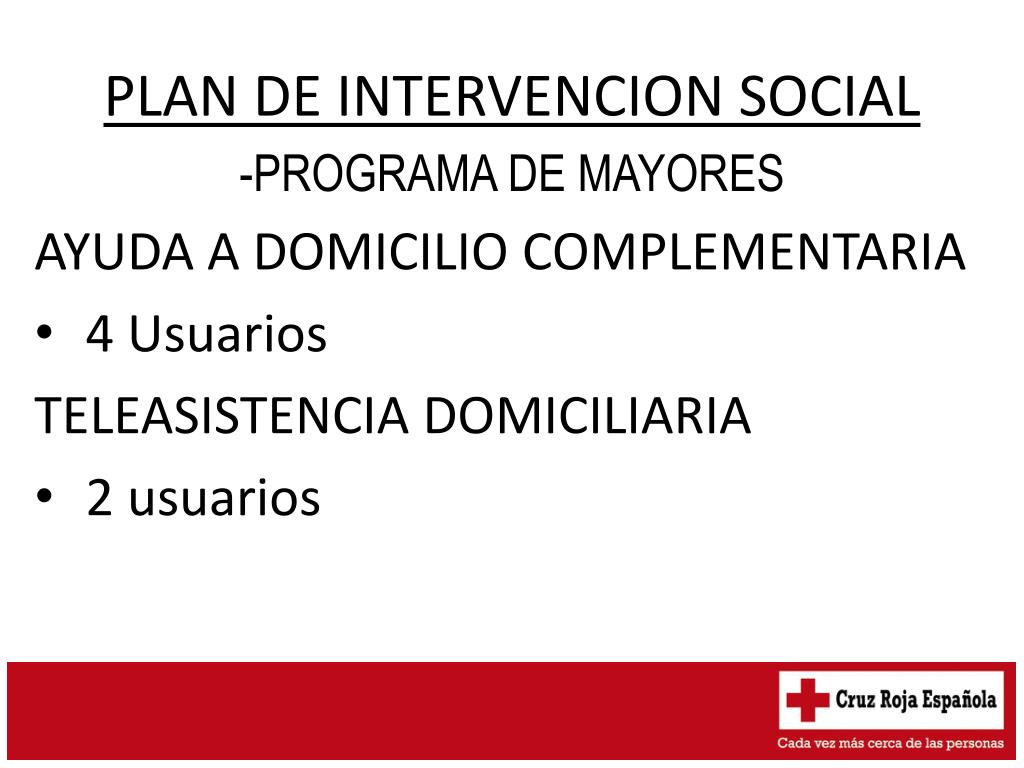 PLAN DE INTERVENCION SOCIAL

-PROGRAMA DE MAYORES

AYUDA A DOMICILIO COMPLEMENTARIA

• 4 Usuarios

TELEASISTENCIA DOMICILIARIA

• 2 usuarios

Cruz Roja Española

Cada vez más cerca de las personas